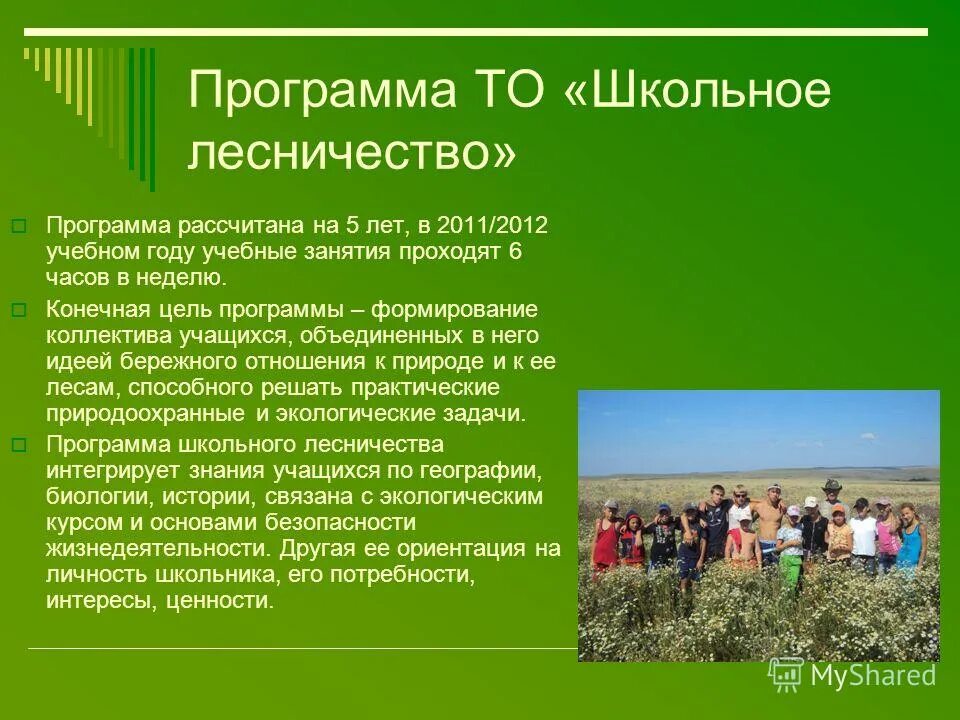 Программа ТО «Школьное лесничество»

Программа рассчитана на 5 лет, в 2011/2012 учебном году учебные занятия проходят 6 часов в неделю.

Конечная цель программы – формирование коллектива учащихся, объединенных в него идеей бережного отношения к природе и к ее лесам, способного решать практические природоохранные и экологические задачи.

Программа школьного лесничества интегрирует знания учащихся по географии, биологии, истории, связана с экологическим курсом и основами безопасности жизнедеятельности. Другая ее ориентация на личность школьника, его потребности, интересы, ценности.

MyShared